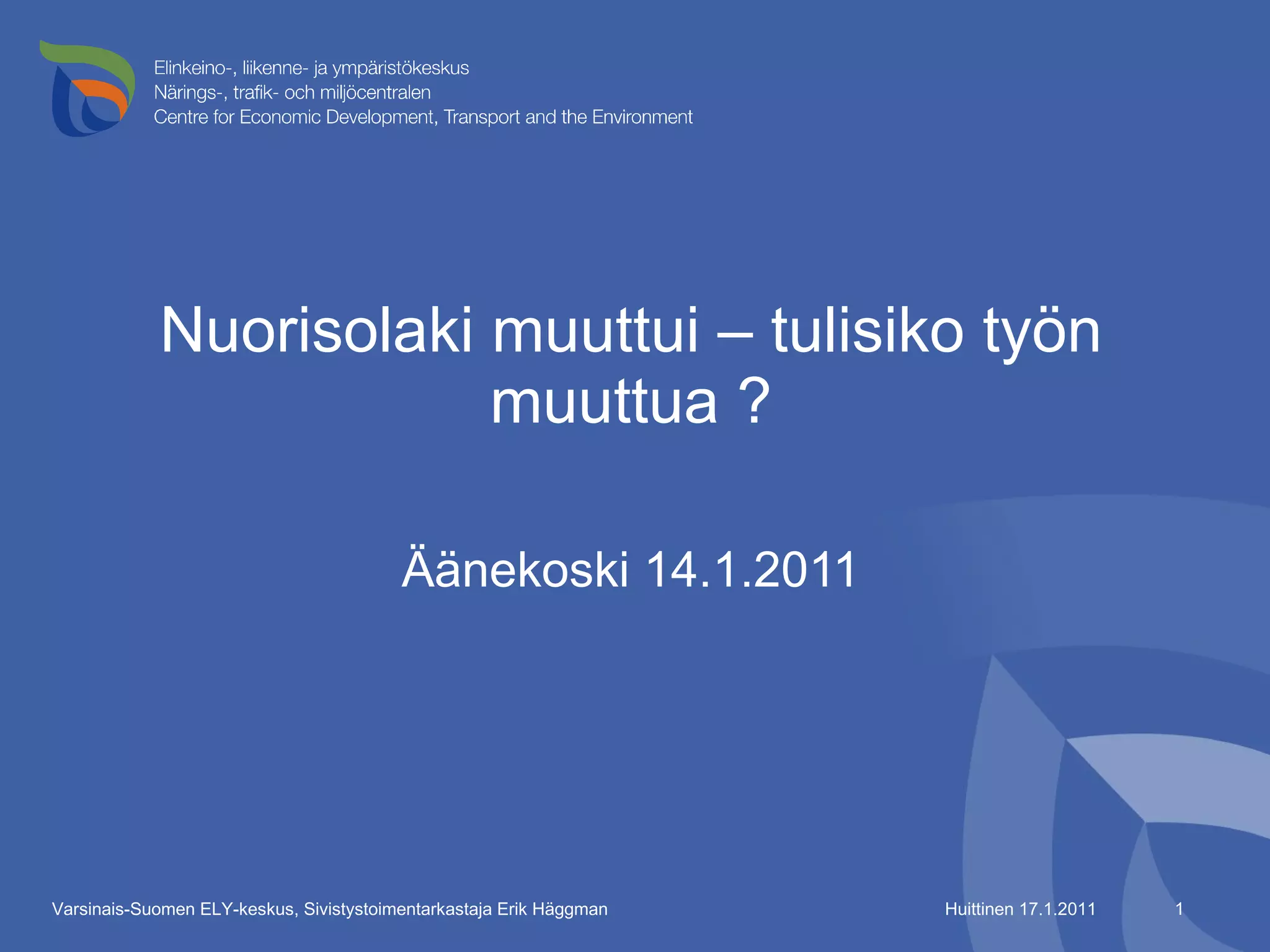 Elinkeino-, liikenne- ja ympäristökeskus
Närings-, trafik- och miljöcentralen
Centre for Economic Development, Transport and the Environment

Nuorisolaki muuttui – tulisiko työn muuttua ?

Äänekoski 14.1.2011

Varsinais-Suomen ELY-keskus, Sivistystoimentarkastaja Erik Häggman

Huittinen 17.1.2011

1